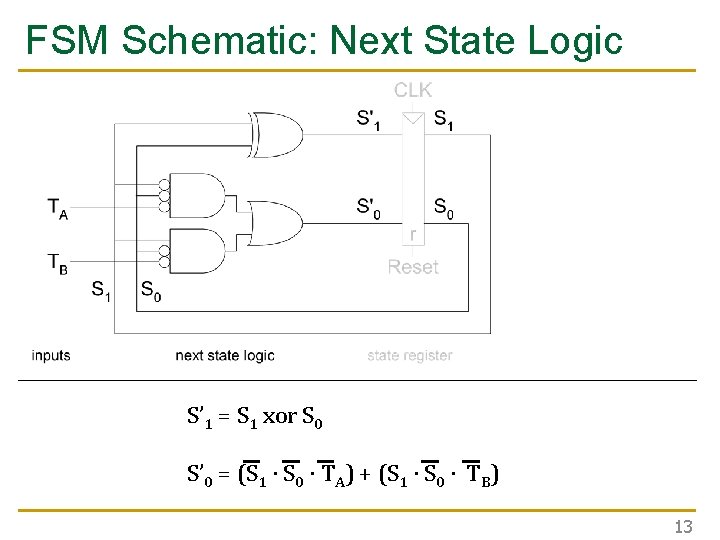 FSM Schematic: Next State Logic

CLK

$S'_1$ $S_1$

$T_A$

$S'_0$ $S_0$

r

$T_B$

Reset

$S_1$ $S_0$

inputs next state logic state register

$S'_1 = S_1 \text{ xor } S_0$

$S'_0 = (\overline{S_1} \cdot \overline{S_0} \cdot \overline{T_A}) + (S_1 \cdot \overline{S_0} \cdot \overline{T_B})$

13